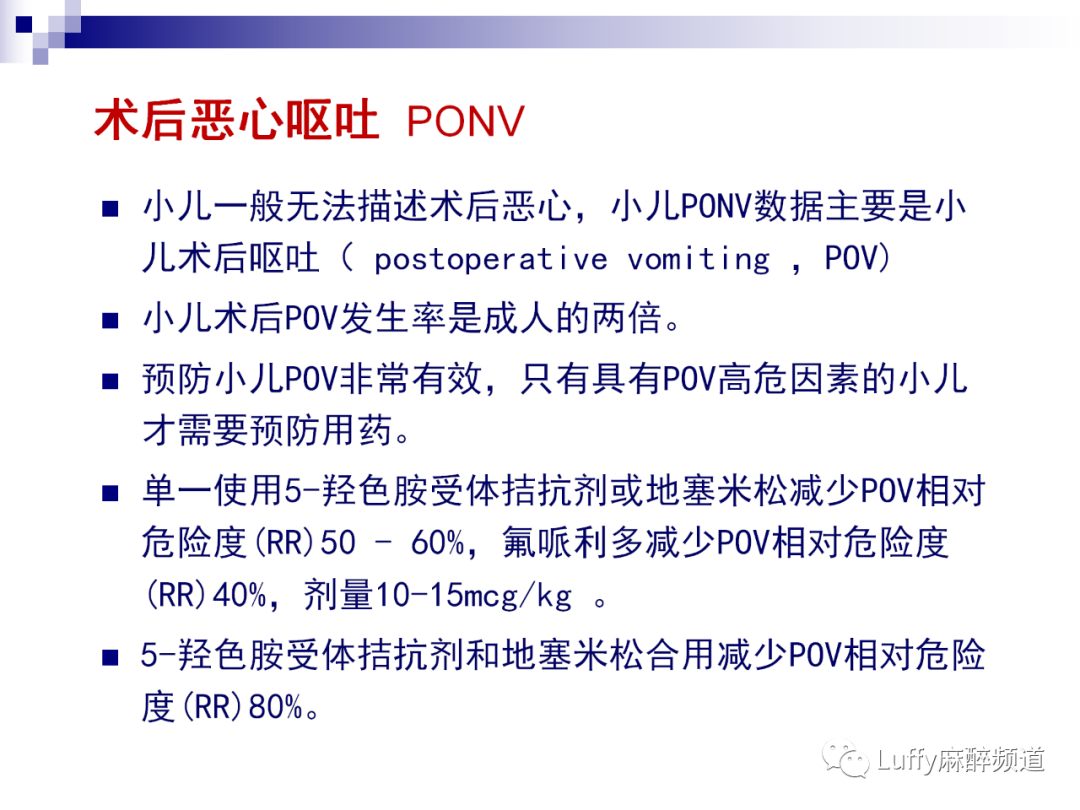 术后恶心呕吐 PONV

■ 小儿一般无法描述术后恶心，小儿PONV数据主要是小儿术后呕吐（ postoperative vomiting ，POV)

■ 小儿术后POV发生率是成人的两倍。

■ 预防小儿POV非常有效，只有具有POV高危因素的小儿才需要预防用药。

■ 单一使用5-羟色胺受体拮抗剂或地塞米松减少POV相对危险度(RR)50 – 60%，氟哌利多减少POV相对危险度(RR)40%，剂量10-15mcg/kg 。

■ 5-羟色胺受体拮抗剂和地塞米松合用减少POV相对危险度(RR)80%。

Luffy麻醉频道